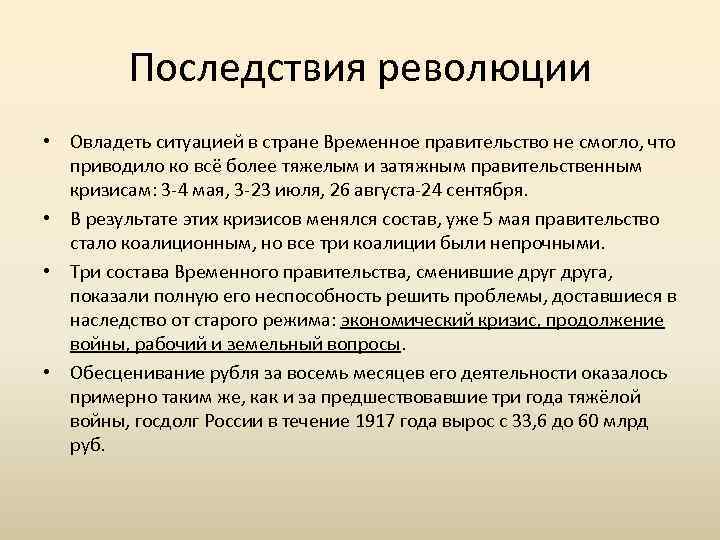 Последствия революции

• Овладеть ситуацией в стране Временное правительство не смогло, что приводило ко всё более тяжелым и затяжным правительственным кризисам: 3-4 мая, 3-23 июля, 26 августа-24 сентября.

• В результате этих кризисов менялся состав, уже 5 мая правительство стало коалиционным, но все три коалиции были непрочными.

• Три состава Временного правительства, сменившие друг друга, показали полную его неспособность решить проблемы, доставшиеся в наследство от старого режима: экономический кризис, продолжение войны, рабочий и земельный вопросы.

• Обесценивание рубля за восемь месяцев его деятельности оказалось примерно таким же, как и за предшествовавшие три года тяжёлой войны, госдолг России в течение 1917 года вырос с 33,6 до 60 млрд руб.